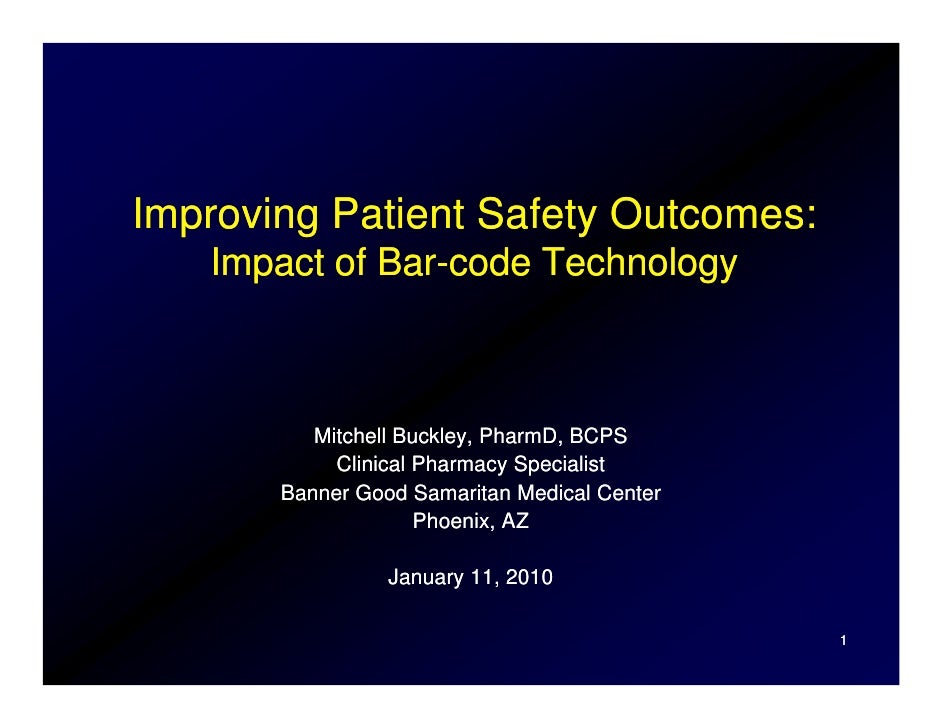 Improving Patient Safety Outcomes:
Impact of Bar-code Technology

Mitchell Buckley, PharmD, BCPS
Clinical Pharmacy Specialist
Banner Good Samaritan Medical Center
Phoenix, AZ

January 11, 2010

1